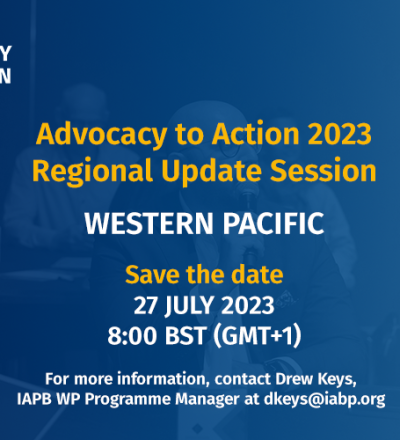 Y
N

Advocacy to Action 2023
Regional Update Session

WESTERN PACIFIC

Save the date
27 JULY 2023
8:00 BST (GMT+1)

For more information, contact Drew Keys, IAPB WP Programme Manager at dkeys@iabp.org